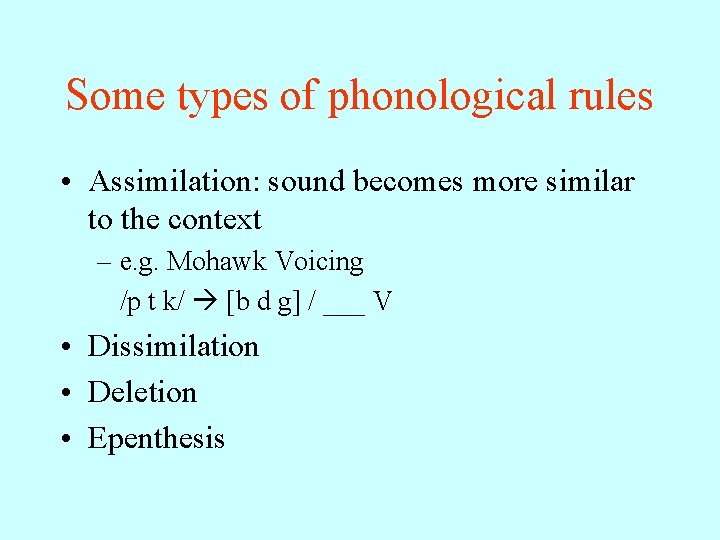 Some types of phonological rules

• Assimilation: sound becomes more similar to the context

– e.g. Mohawk Voicing

/p t k/ → [b d g] / ___ V

• Dissimilation

• Deletion

• Epenthesis